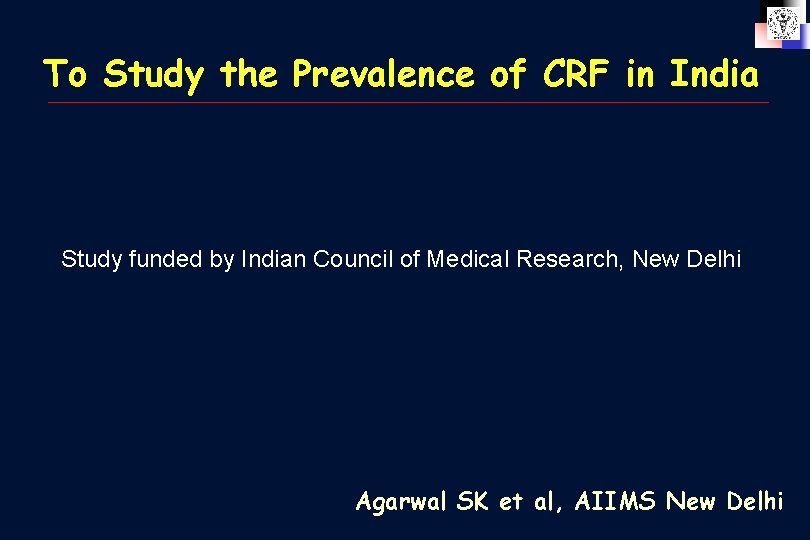 To Study the Prevalence of CRF in India

Study funded by Indian Council of Medical Research, New Delhi

Agarwal SK et al, AIIMS New Delhi